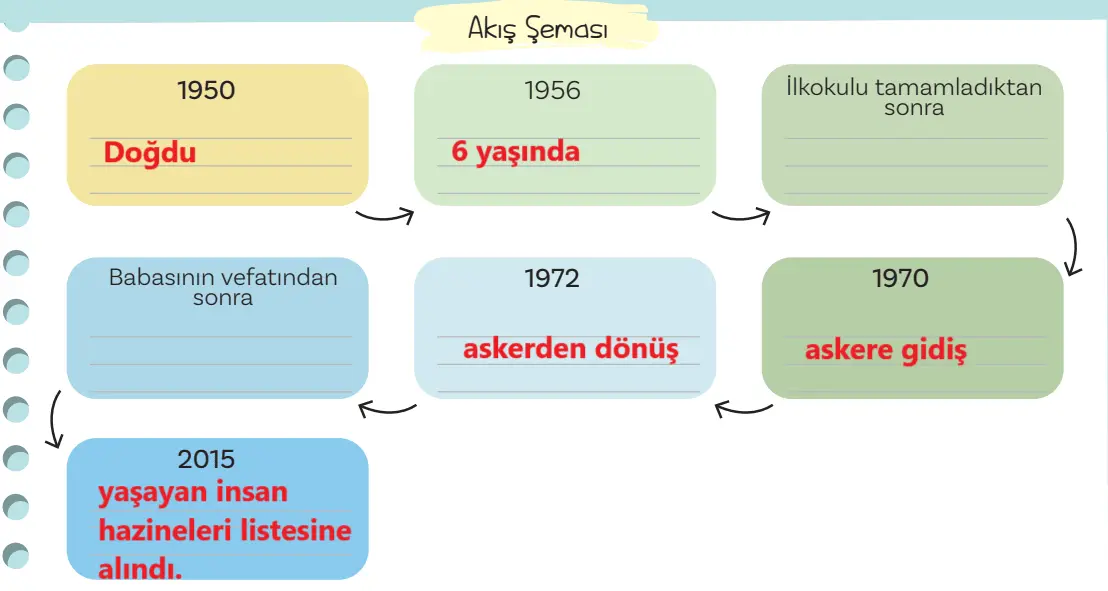 Akış Şeması

1950
Doğdu

1956
6 yaşında

İlkokulu tamamladıktan sonra

1970
askere gidiş

1972
askerden dönüş

Babasının vefatından sonra

2015
yaşayan insan hazineleri listesine alındı.